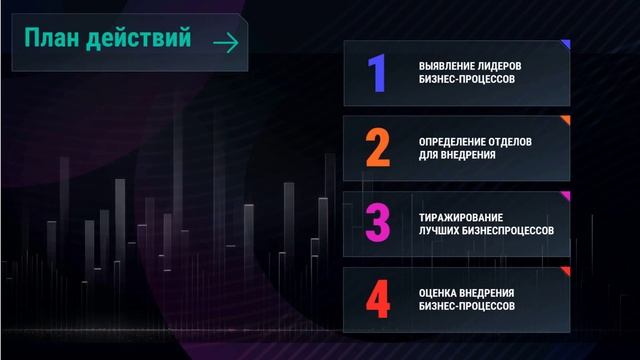 План действий

1 ВЫЯВЛЕНИЕ ЛИДЕРОВ БИЗНЕС-ПРОЦЕССОВ

2 ОПРЕДЕЛЕНИЕ ОТДЕЛОВ ДЛЯ ВНЕДРЕНИЯ

3 ТИРАЖИРОВАНИЕ ЛУЧШИХ БИЗНЕСПРОЦЕССОВ

4 ОЦЕНКА ВНЕДРЕНИЯ БИЗНЕС-ПРОЦЕССОВ